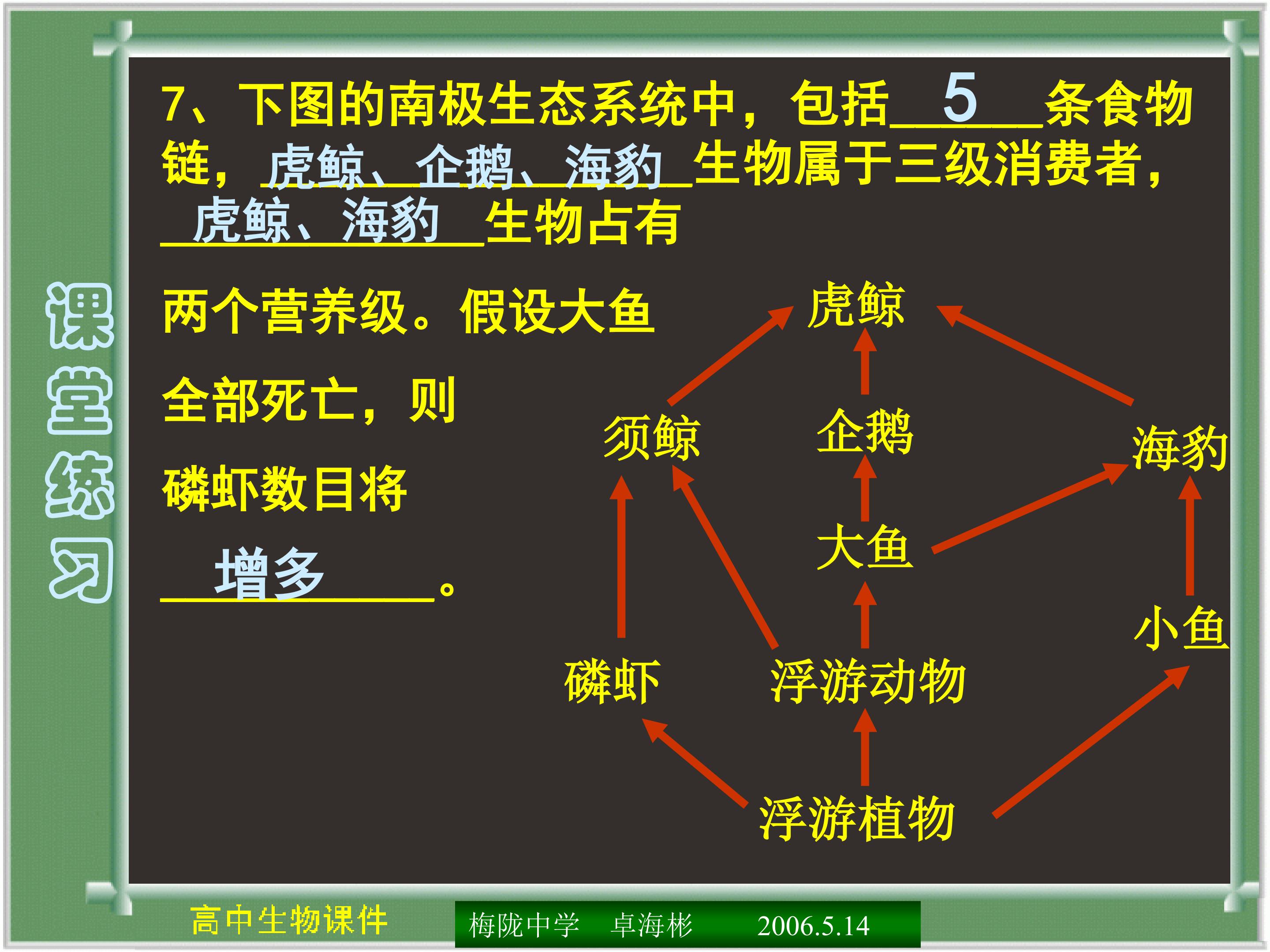 课堂练习

7、下图的南极生态系统中，包括5条食物链，虎鲸、企鹅、海豹生物属于三级消费者，虎鲸、海豹生物占有两个营养级。假设大鱼全部死亡，则磷虾数目将增多。

虎鲸
须鲸
企鹅
海豹
大鱼
小鱼
磷虾
浮游动物
浮游植物

高中生物课件

梅陇中学 卓海彬 2006.5.14